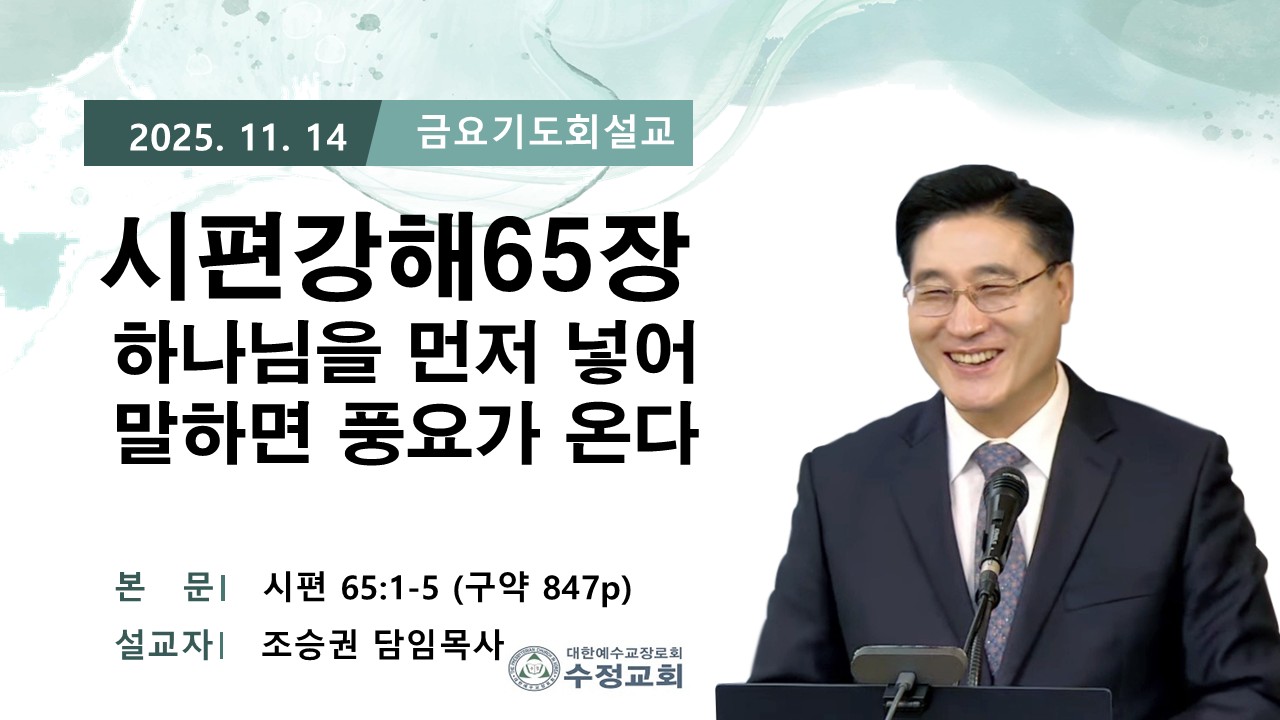 2025. 11. 14 금요기도회설교

시편강해65장
하나님을 먼저 넣어 말하면 풍요가 온다

본 문| 시편 65:1-5 (구약 847p)
설교자| 조승권 담임목사

대한예수교장로회
수정교회